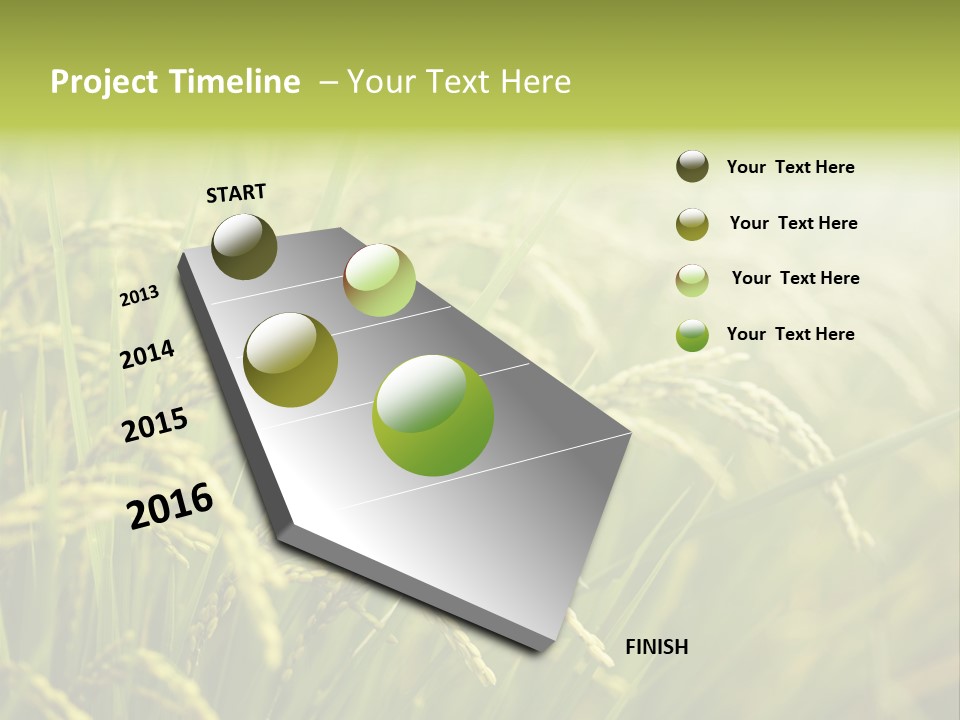 Project Timeline – Your Text Here

START

2013

2014

2015

2016

FINISH

Your Text Here

Your Text Here

Your Text Here

Your Text Here